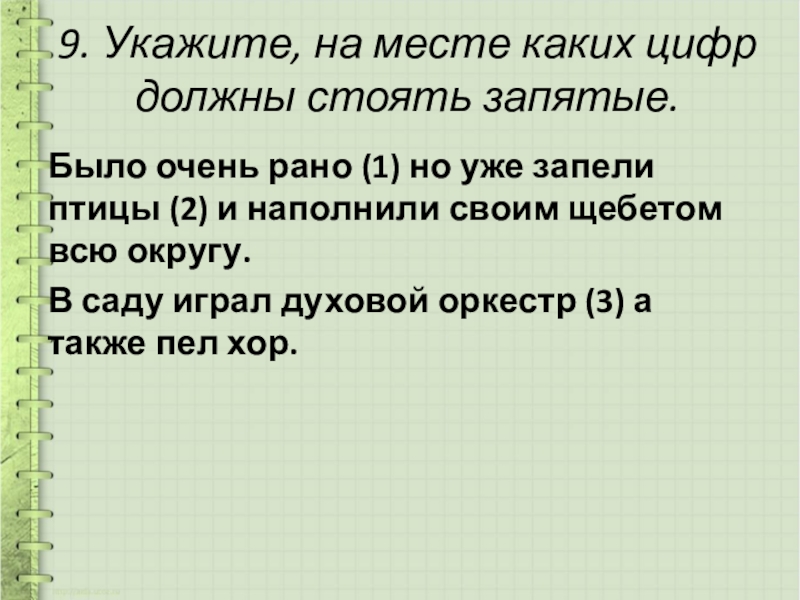 9. Укажите, на месте каких цифр должны стоять запятые.

Было очень рано (1) но уже запели птицы (2) и наполнили своим щебетом всю округу.

В саду играл духовой оркестр (3) а также пел хор.